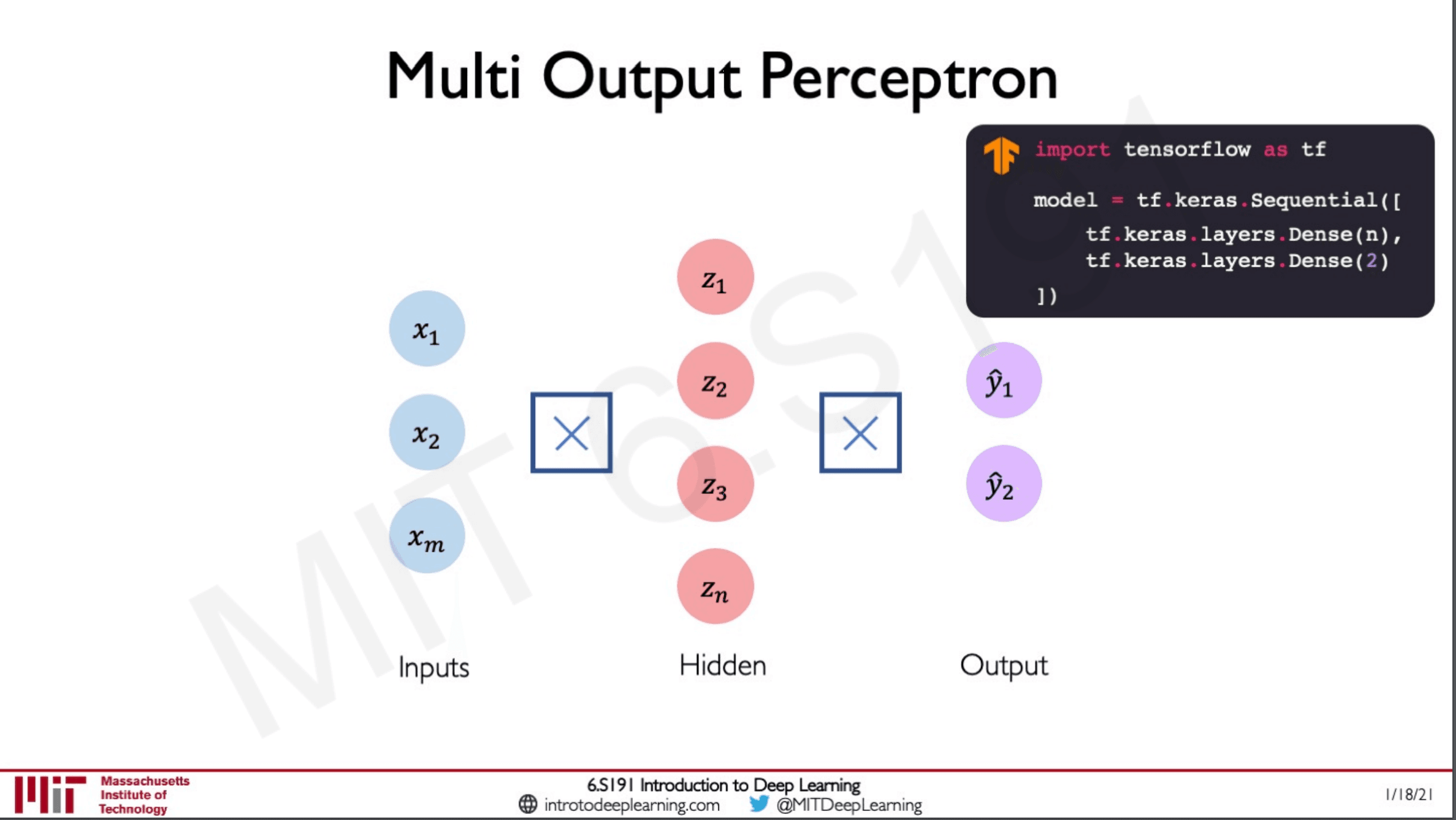 Multi Output Perceptron

import tensorflow as tf

model = tf.keras.Sequential([
tf.keras.layers.Dense(n),
tf.keras.layers.Dense(2)
])

$x_1$
$x_2$
$x_m$

$z_1$
$z_2$
$z_3$
$z_n$

$\hat{y}_1$
$\hat{y}_2$

Inputs
Hidden
Output

MIT 6.S191

Massachusetts Institute of Technology

6.S191 Introduction to Deep Learning
introtodeeplearning.com @MITDeepLearning

1/18/21